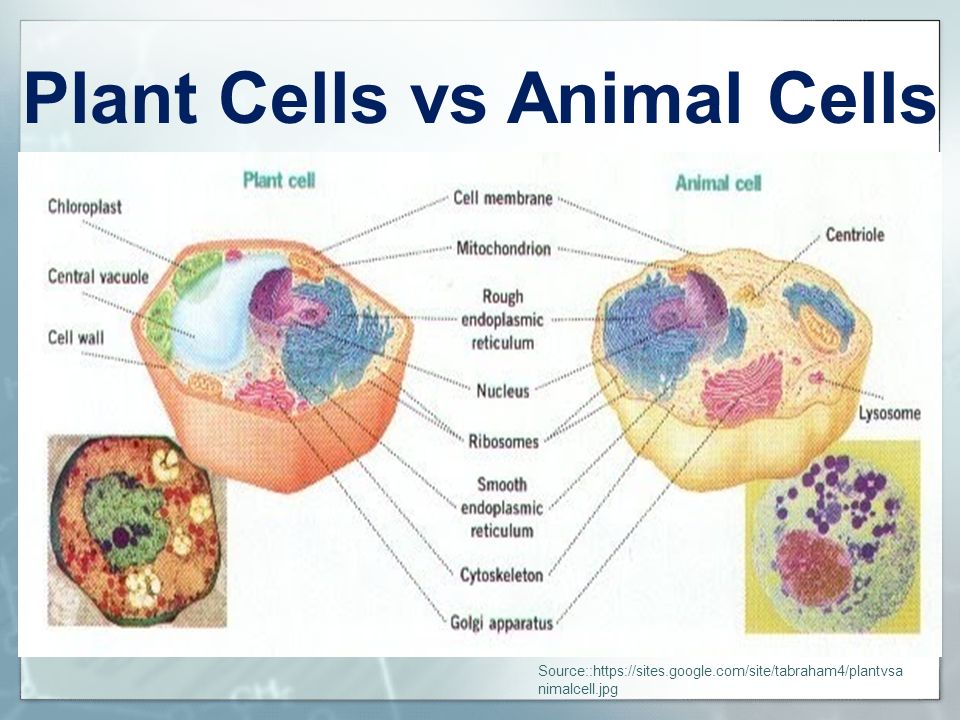 Plant Cells vs Animal Cells

Plant cell

Animal cell

Chloroplast

Central vacuole

Cell wall

Cell membrane

Mitochondrion

Rough endoplasmic reticulum

Nucleus

Ribosomes

Smooth endoplasmic reticulum

Cytoskeleton

Golgi apparatus

Centriole

Lysosome

Source::https://sites.google.com/site/tabraham4/plantvsanimalcell.jpg